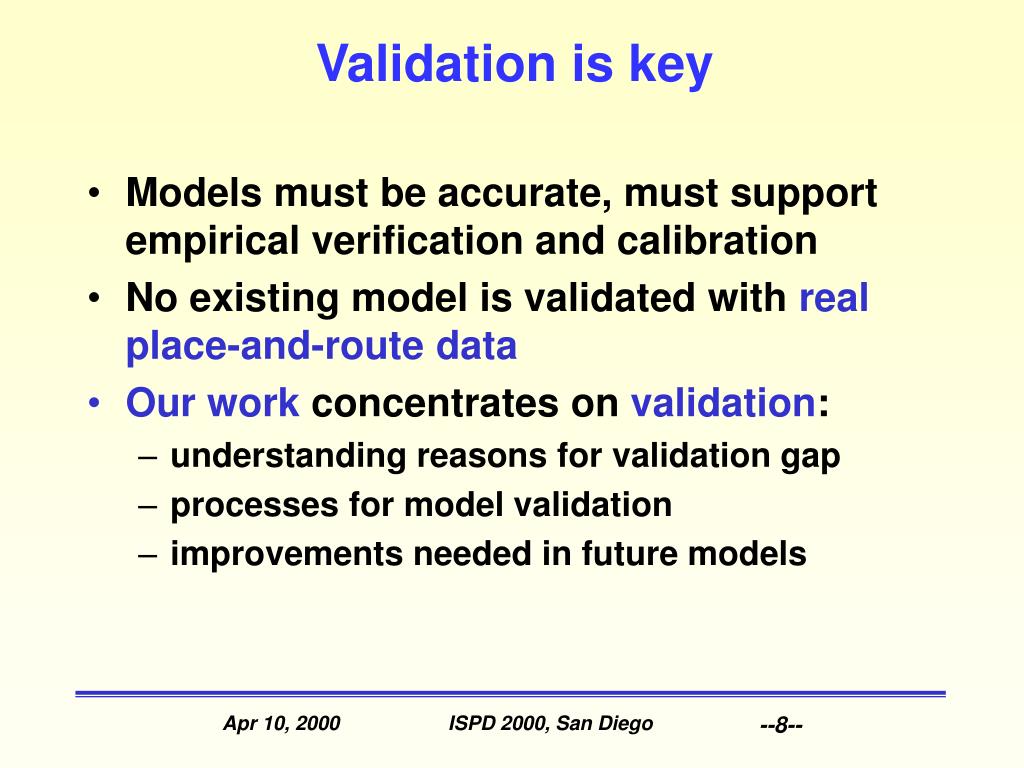 Validation is key

• Models must be accurate, must support empirical verification and calibration
• No existing model is validated with real place-and-route data
• Our work concentrates on validation:
– understanding reasons for validation gap
– processes for model validation
– improvements needed in future models

Apr 10, 2000 ISPD 2000, San Diego --8--